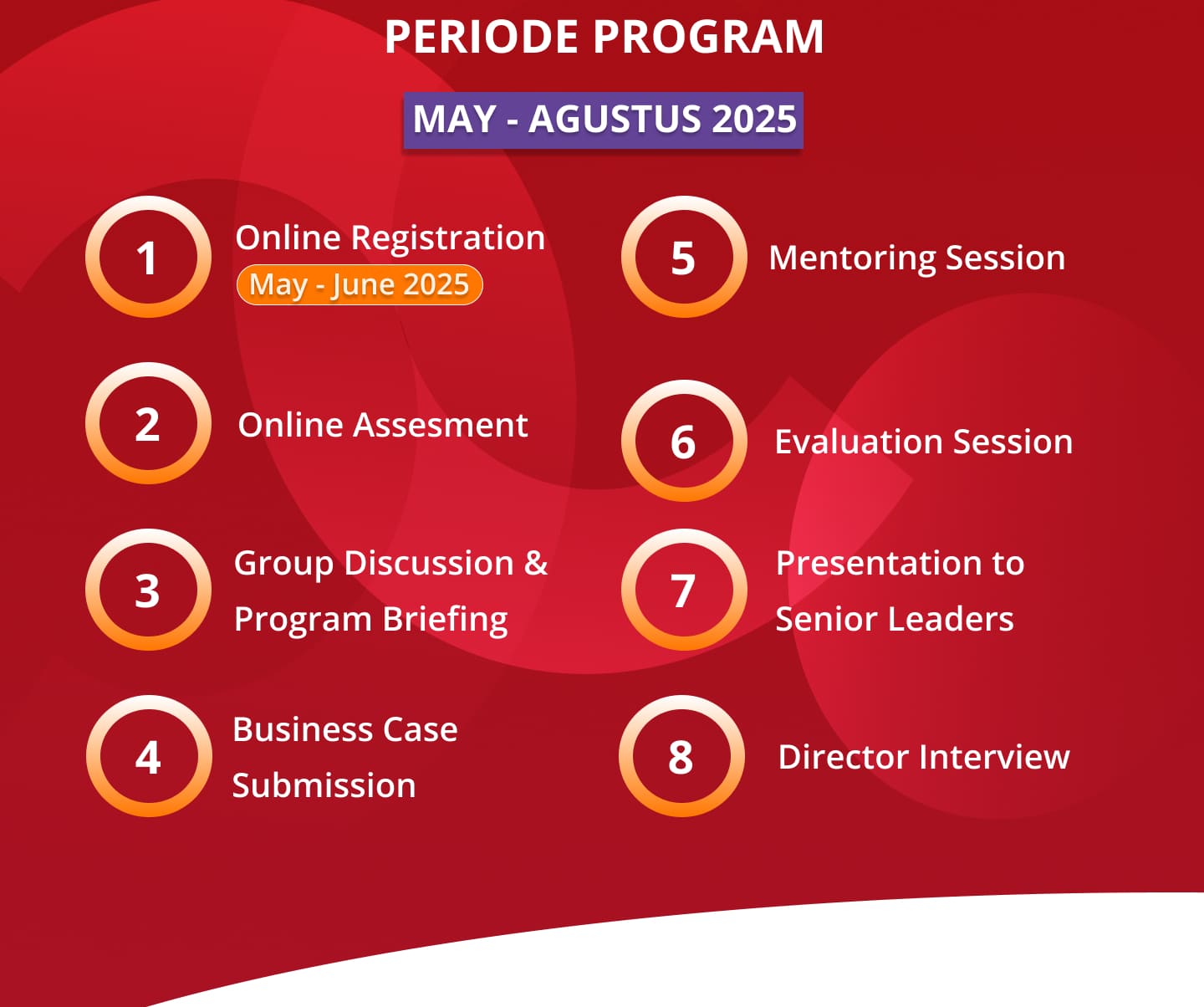 PERIODE PROGRAM

MAY - AGUSTUS 2025

1 Online Registration
May - June 2025

2 Online Assesment

3 Group Discussion & Program Briefing

4 Business Case Submission

5 Mentoring Session

6 Evaluation Session

7 Presentation to Senior Leaders

8 Director Interview